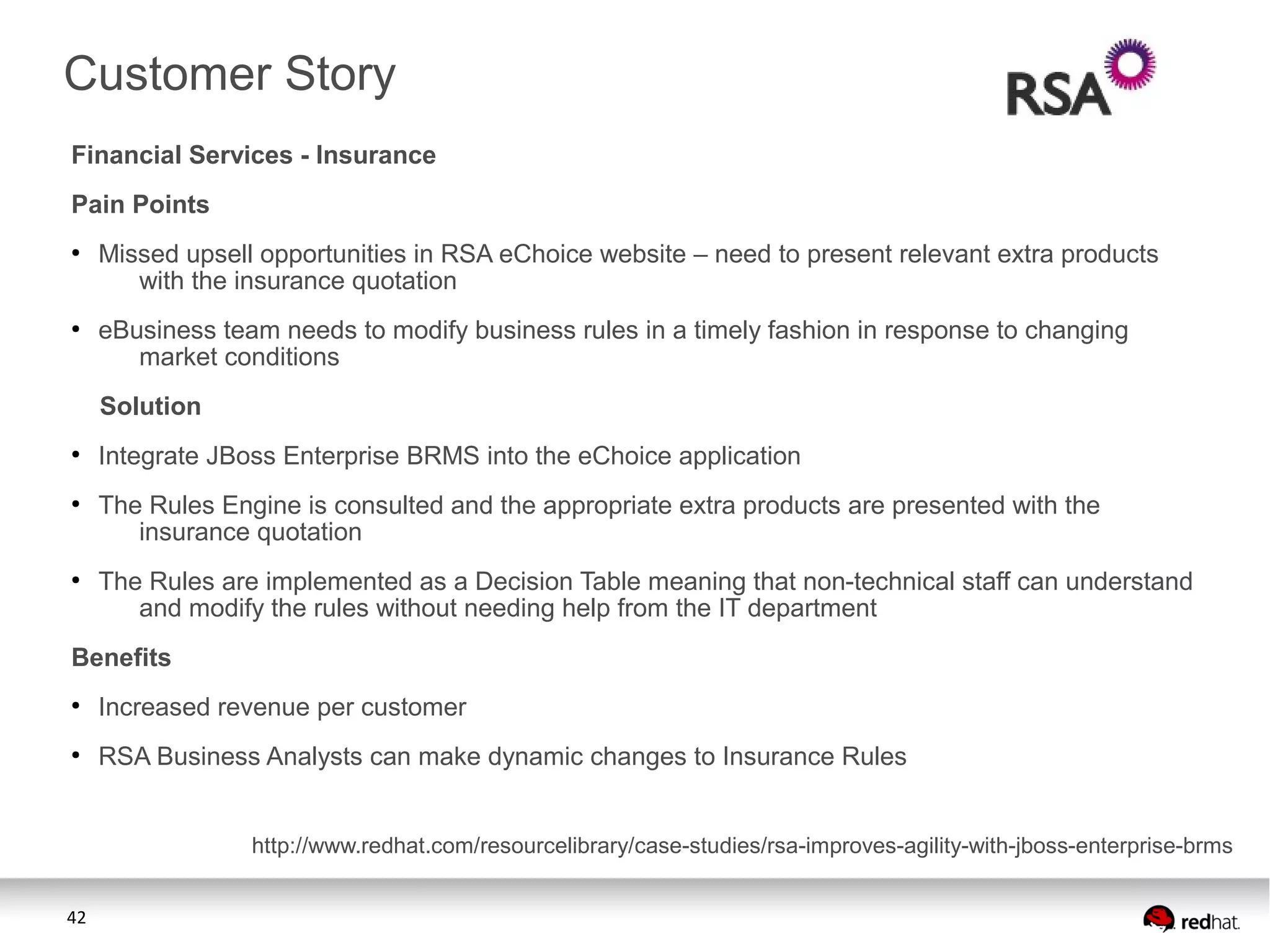 Customer Story

RSA

Financial Services - Insurance

Pain Points

• Missed upsell opportunities in RSA eChoice website – need to present relevant extra products with the insurance quotation

• eBusiness team needs to modify business rules in a timely fashion in response to changing market conditions

Solution

• Integrate JBoss Enterprise BRMS into the eChoice application

• The Rules Engine is consulted and the appropriate extra products are presented with the insurance quotation

• The Rules are implemented as a Decision Table meaning that non-technical staff can understand and modify the rules without needing help from the IT department

Benefits

• Increased revenue per customer

• RSA Business Analysts can make dynamic changes to Insurance Rules

http://www.redhat.com/resourcelibrary/case-studies/rsa-improves-agility-with-jboss-enterprise-brms

42

redhat.